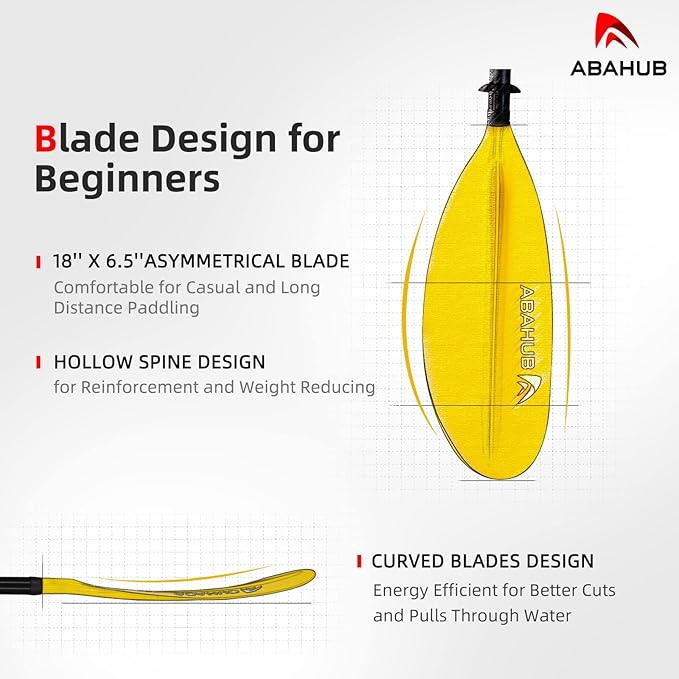 ABAHUB

Blade Design for Beginners

18'' X 6.5''ASYMMETRICAL BLADE
Comfortable for Casual and Long Distance Paddling

HOLLOW SPINE DESIGN
for Reinforcement and Weight Reducing

ABAHUB

ABAHUB

CURVED BLADES DESIGN
Energy Efficient for Better Cuts and Pulls Through Water